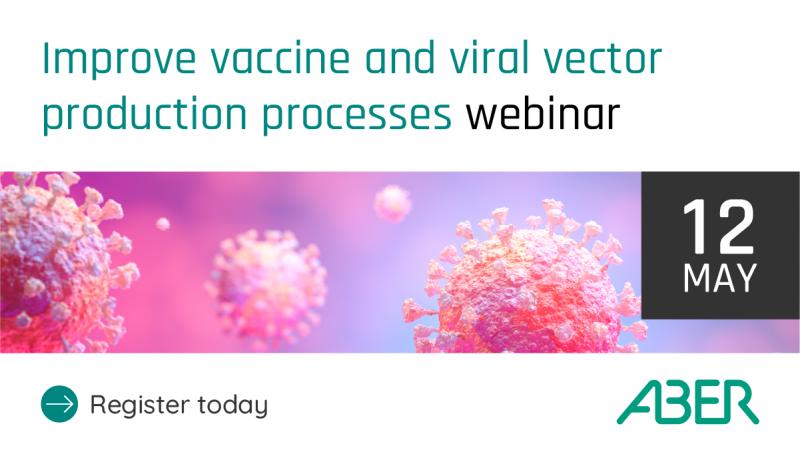 Improve vaccine and viral vector production processes webinar

12
MAY

Register today

ABER